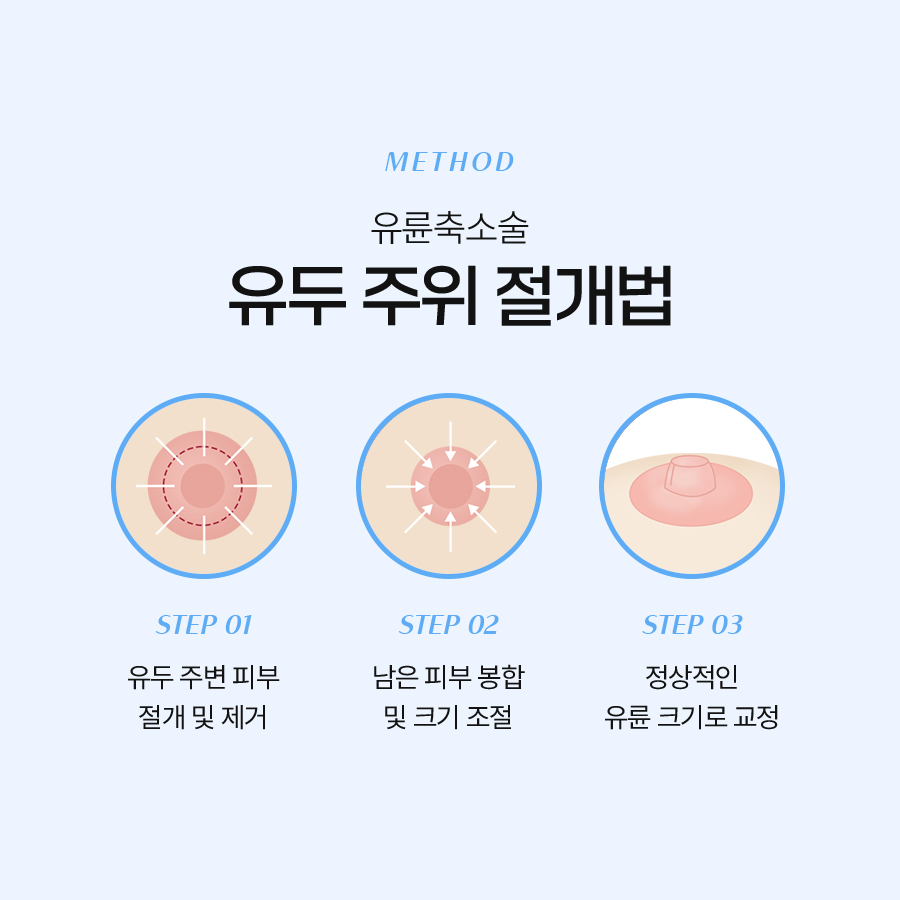 METHOD

유륜축소술

유두 주위 절개법

STEP 01

유두 주변 피부 절개 및 제거

STEP 02

남은 피부 봉합 및 크기 조절

STEP 03

정상적인 유륜 크기로 교정